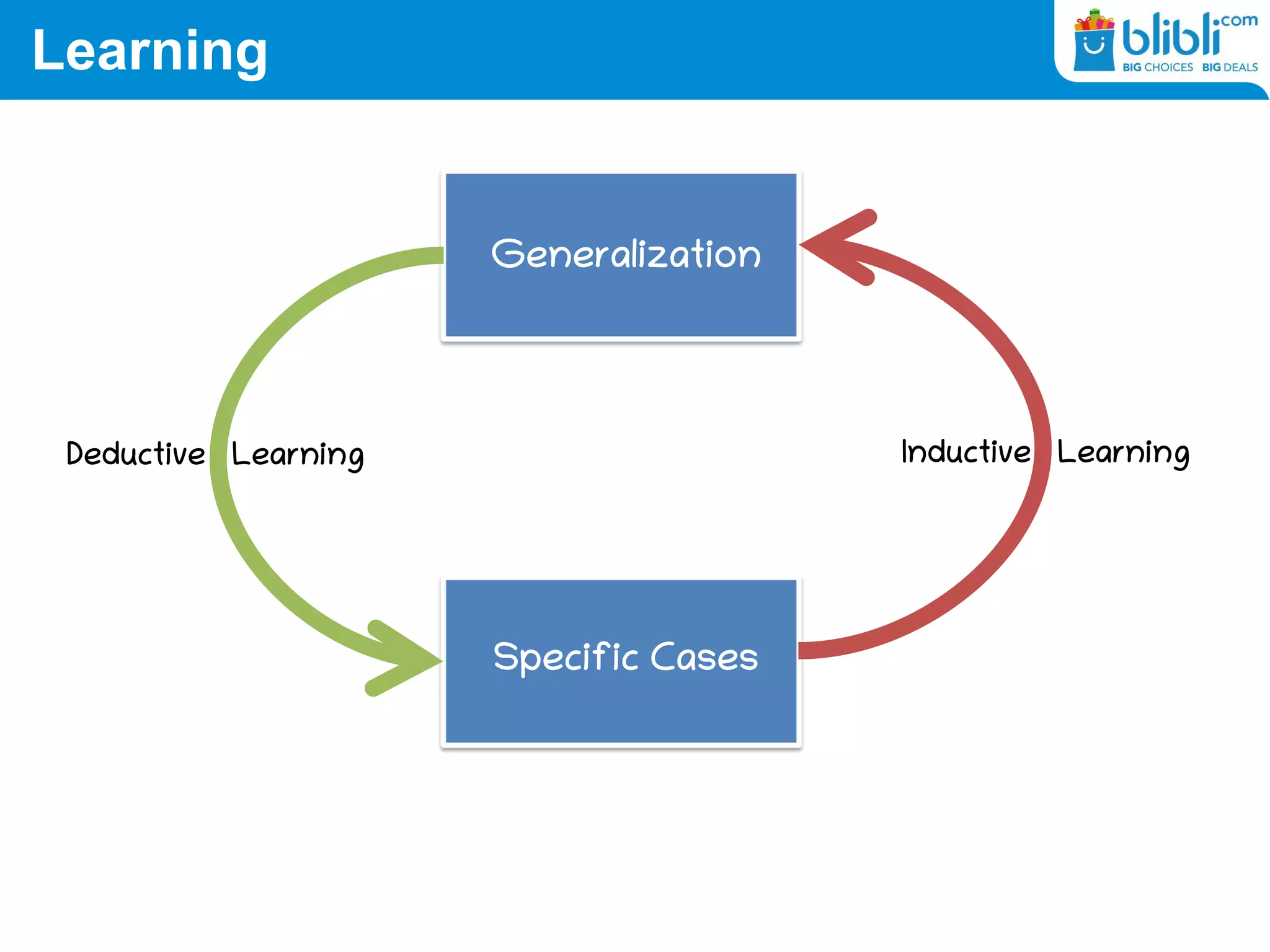 Learning

blibli.com
BIG CHOICES BIG DEALS

Generalization

Deductive Learning

Inductive Learning

Specific Cases